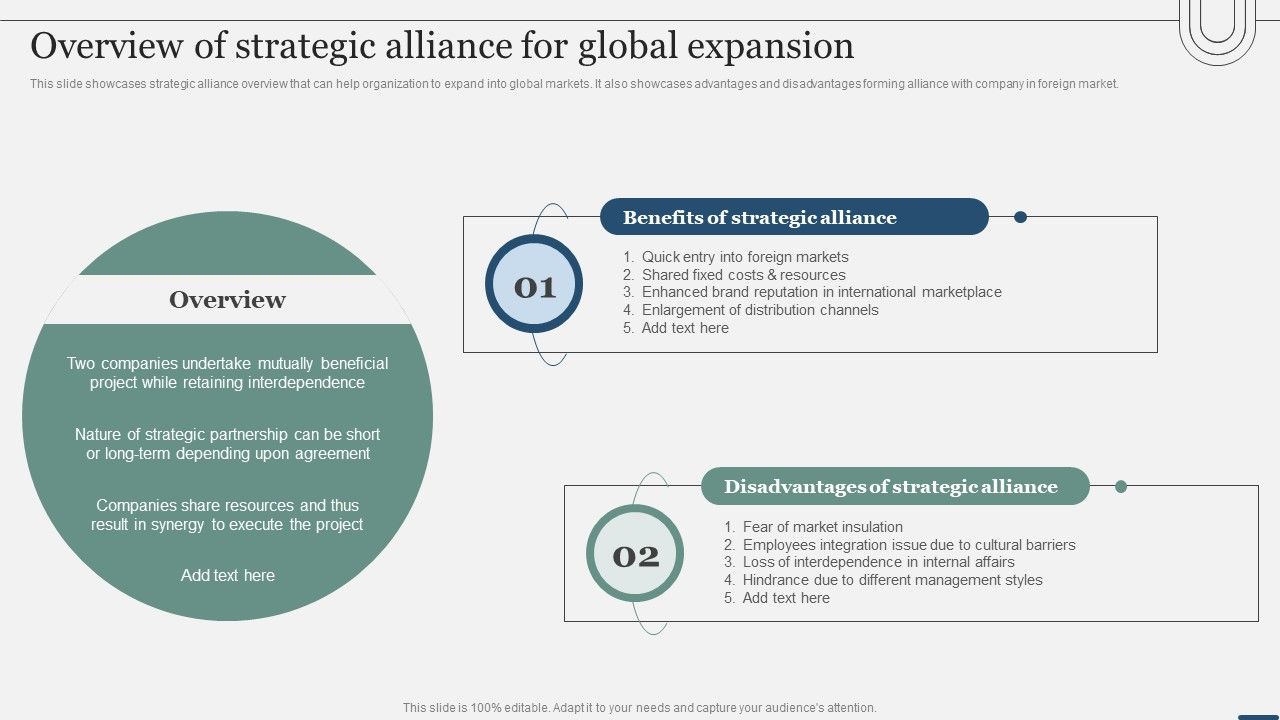 Overview of strategic alliance for global expansion

This slide showcases strategic alliance overview that can help organization to expand into global markets. It also showcases advantages and disadvantages forming alliance with company in foreign market.

Overview

Two companies undertake mutually beneficial project while retaining interdependence

Nature of strategic partnership can be short or long-term depending upon agreement

Companies share resources and thus result in synergy to execute the project

Add text here

01

Benefits of strategic alliance

1. Quick entry into foreign markets
2. Shared fixed costs & resources
3. Enhanced brand reputation in international marketplace
4. Enlargement of distribution channels
5. Add text here

02

Disadvantages of strategic alliance

1. Fear of market insulation
2. Employees integration issue due to cultural barriers
3. Loss of interdependence in internal affairs
4. Hindrance due to different management styles
5. Add text here

This slide is 100% editable. Adapt it to your needs and capture your audience's attention.